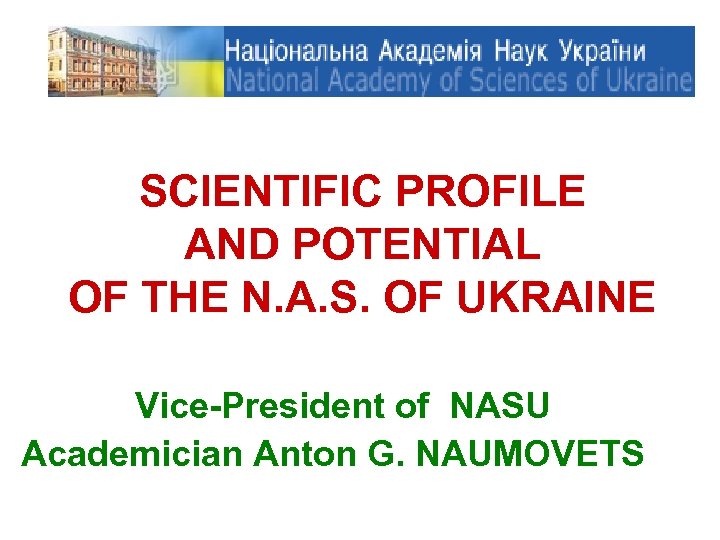 Національна Академія Наук України
National Academy of Sciences of Ukraine

SCIENTIFIC PROFILE AND POTENTIAL OF THE N.A.S. OF UKRAINE

Vice-President of NASU
Academician Anton G. NAUMOVETS